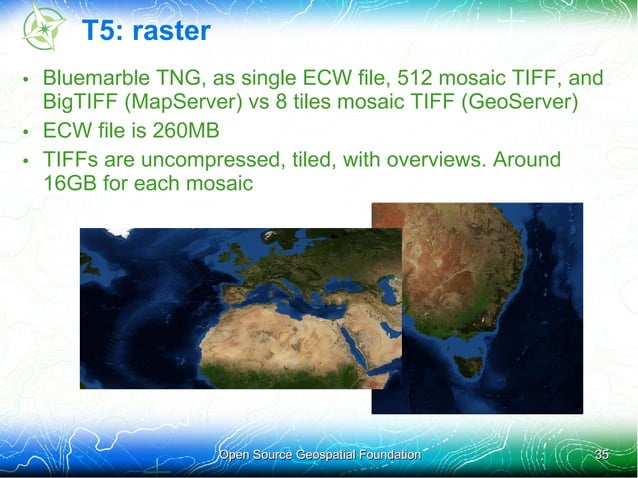 T5: raster

• Bluemarble TNG, as single ECW file, 512 mosaic TIFF, and BigTIFF (MapServer) vs 8 tiles mosaic TIFF (GeoServer)
• ECW file is 260MB
• TIFFs are uncompressed, tiled, with overviews. Around 16GB for each mosaic

Open Source Geospatial Foundation

35